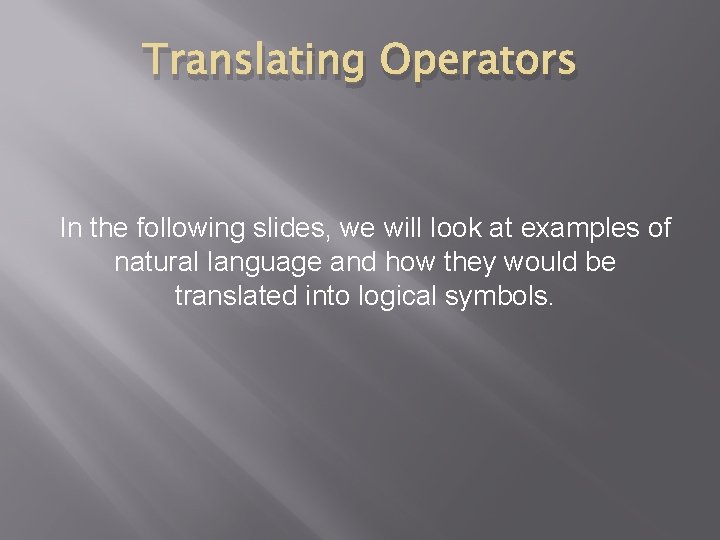 Translating Operators

In the following slides, we will look at examples of natural language and how they would be translated into logical symbols.